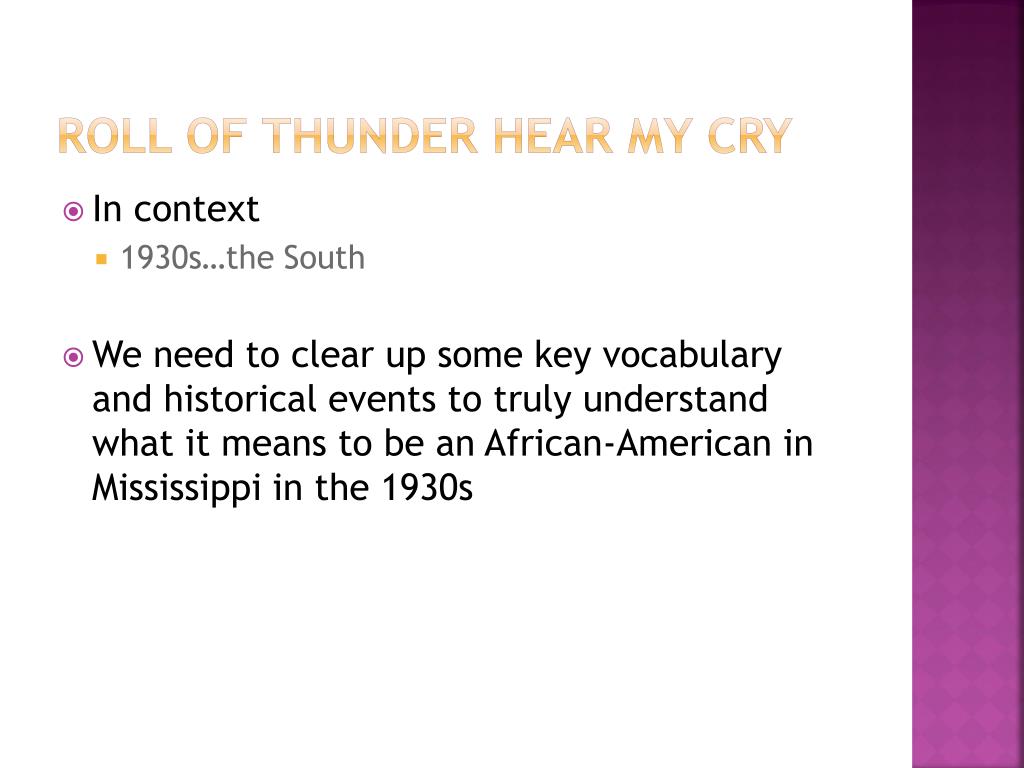 ROLL OF THUNDER HEAR MY CRY

In context

1930s…the South

We need to clear up some key vocabulary and historical events to truly understand what it means to be an African-American in Mississippi in the 1930s